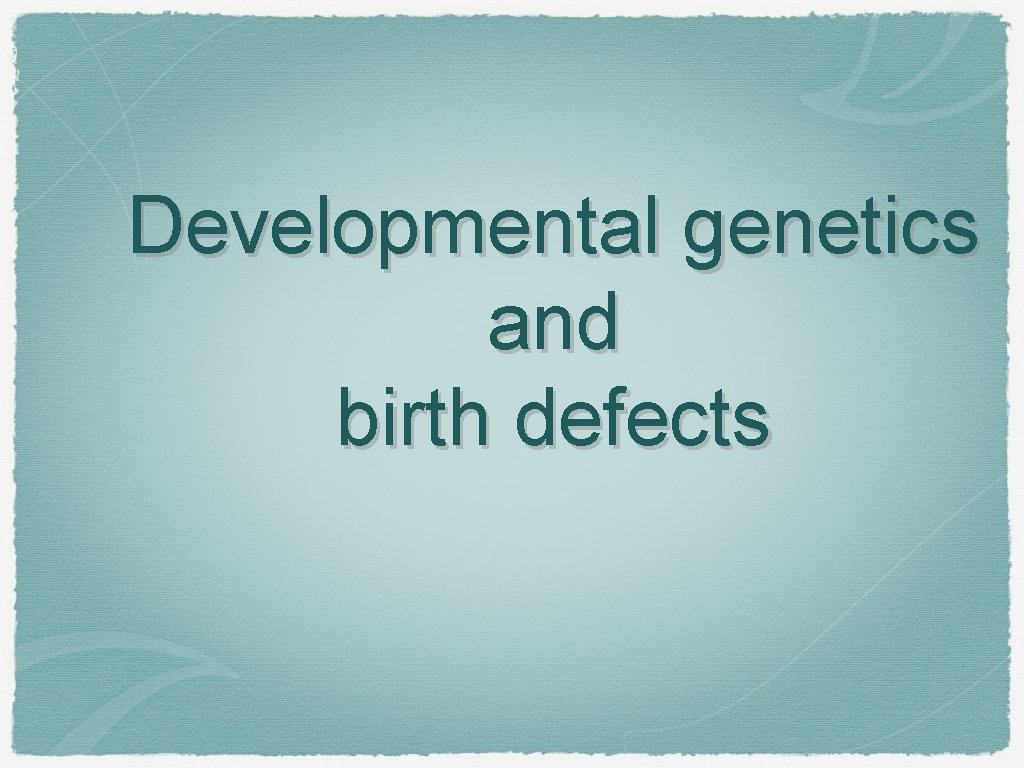 Developmental genetics
and
birth defects